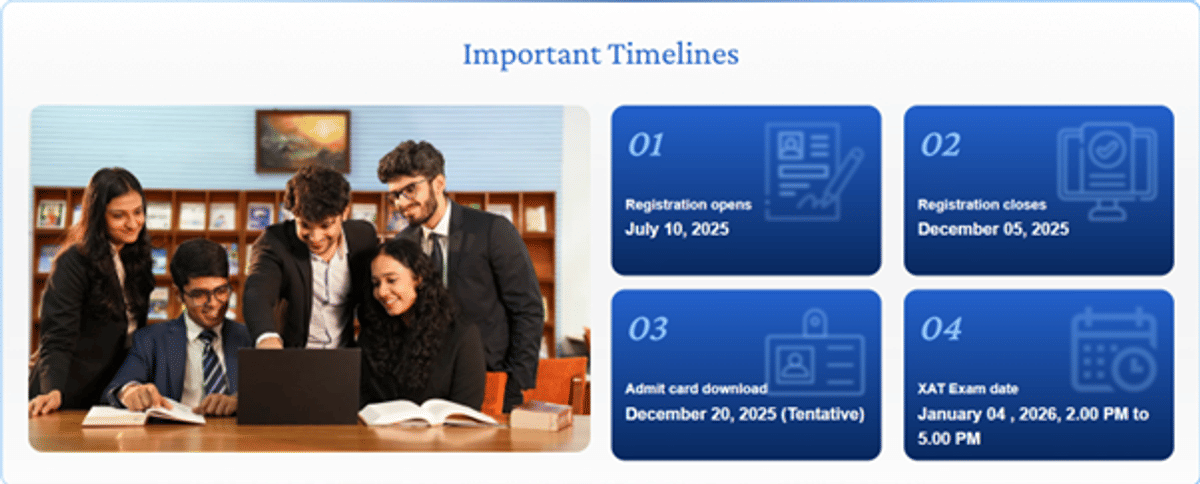 Important Timelines

01
Registration opens
July 10, 2025

02
Registration closes
December 05, 2025

03
Admit card download
December 20, 2025 (Tentative)

04
XAT Exam date
January 04 , 2026, 2.00 PM to 5.00 PM